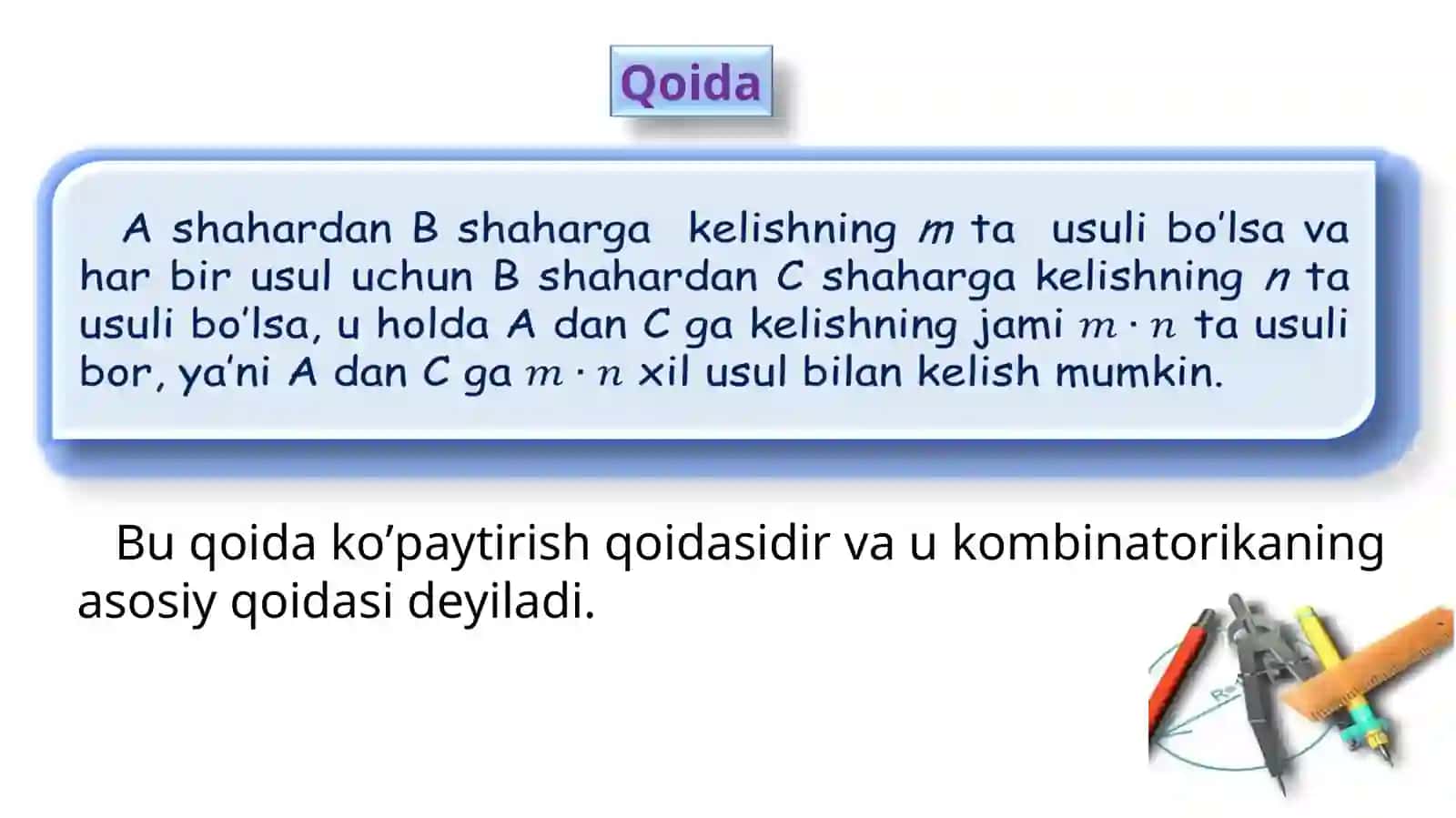 Qoida

A shahardan B shaharga kelishning $m$ ta usuli bo'lsa va har bir usul uchun B shahardan C shaharga kelishning $n$ ta usuli bo'lsa, u holda A dan C ga kelishning jami $m \cdot n$ ta usuli bor, ya'ni A dan C ga $m \cdot n$ xil usul bilan kelish mumkin.

Bu qoida ko'paytirish qoidasidir va u kombinatorikaning asosiy qoidasi deyiladi.